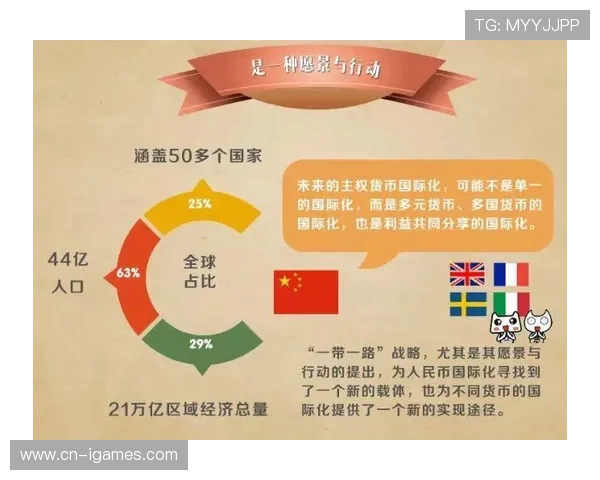 TG: MYYJJPP

是一种愿景与行动

涵盖50多个国家

25%

44亿人口

63%

全球占比

29%

21万亿区域经济总量

未来的主权货币国际化，可能不是单一的国际化，而是多元货币、多国货币的国际化，也是利益共同分享的国际化。

“一带一路”战略，尤其是其愿景与行动的提出，为人民币国际化寻找到了一个新的载体，也为不同货币的国际化提供了一个新的实现途径。

www.cn-igames.com